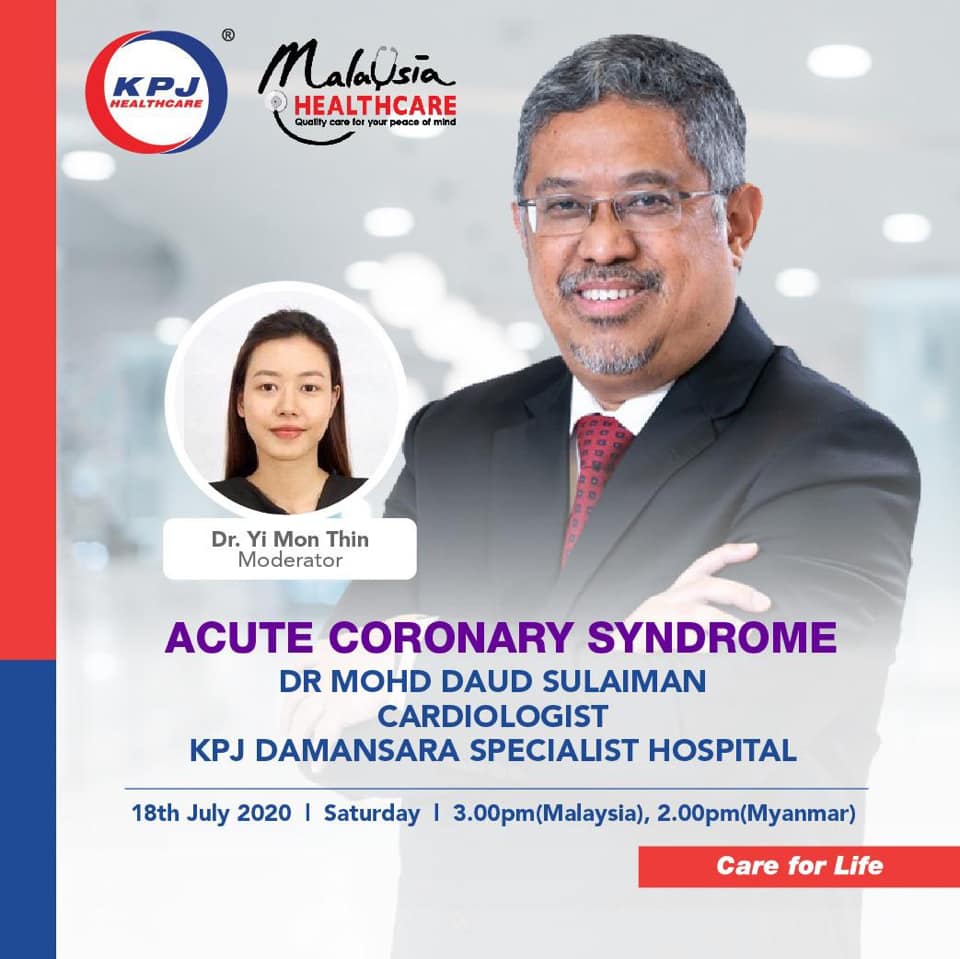 KPJ HEALTHCARE ®

Malaysia HEALTHCARE
Quality care for your peace of mind

Dr. Yi Mon Thin
Moderator

ACUTE CORONARY SYNDROME
DR MOHD DAUD SULAIMAN
CARDIOLOGIST
KPJ DAMANSARA SPECIALIST HOSPITAL

18th July 2020 | Saturday | 3.00pm(Malaysia), 2.00pm(Myanmar)

Care for Life